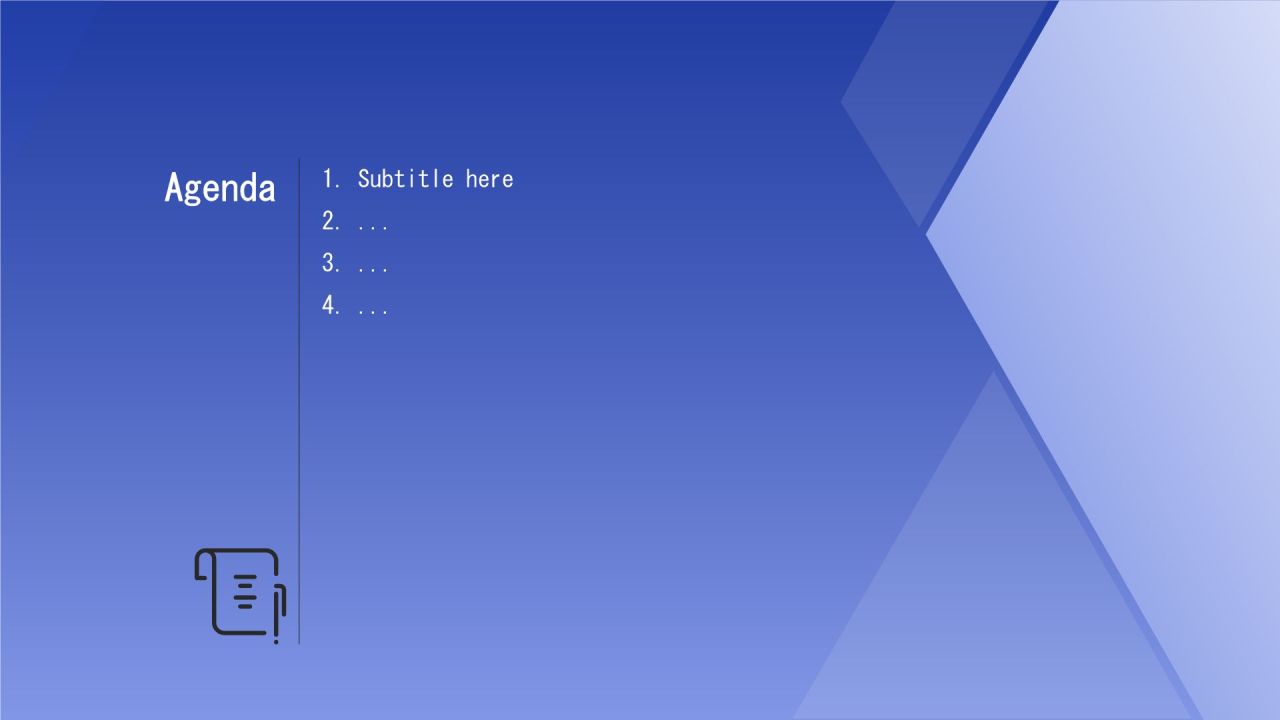 Agenda

1. Subtitle here
2. ...
3. ...
4. ...